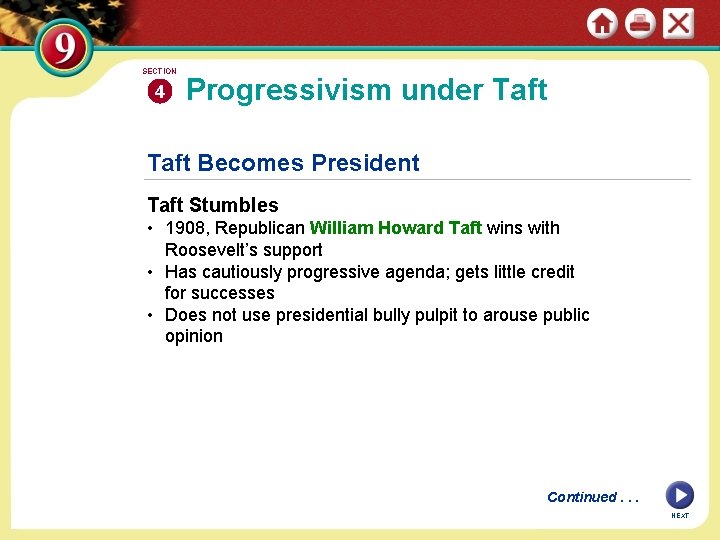 9

SECTION

4 Progressivism under Taft

Taft Becomes President

Taft Stumbles

• 1908, Republican William Howard Taft wins with Roosevelt's support
• Has cautiously progressive agenda; gets little credit for successes
• Does not use presidential bully pulpit to arouse public opinion

Continued . . .

NEXT